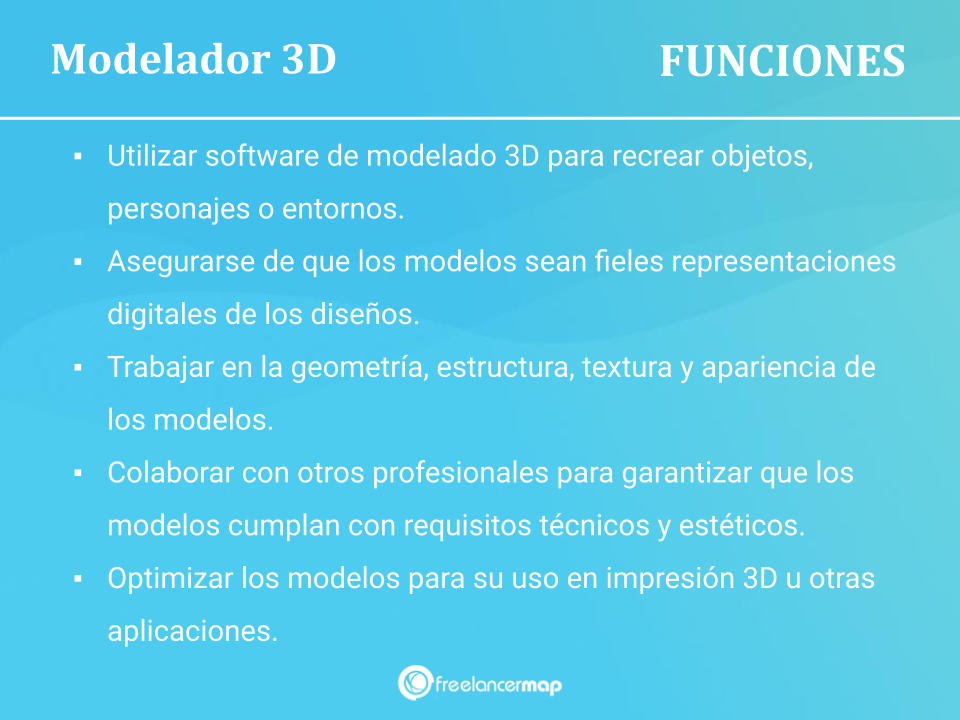 Modelador 3D

FUNCIONES

▪ Utilizar software de modelado 3D para recrear objetos, personajes o entornos.

▪ Asegurarse de que los modelos sean fieles representaciones digitales de los diseños.

▪ Trabajar en la geometría, estructura, textura y apariencia de los modelos.

▪ Colaborar con otros profesionales para garantizar que los modelos cumplan con requisitos técnicos y estéticos.

▪ Optimizar los modelos para su uso en impresión 3D u otras aplicaciones.

freelancermap